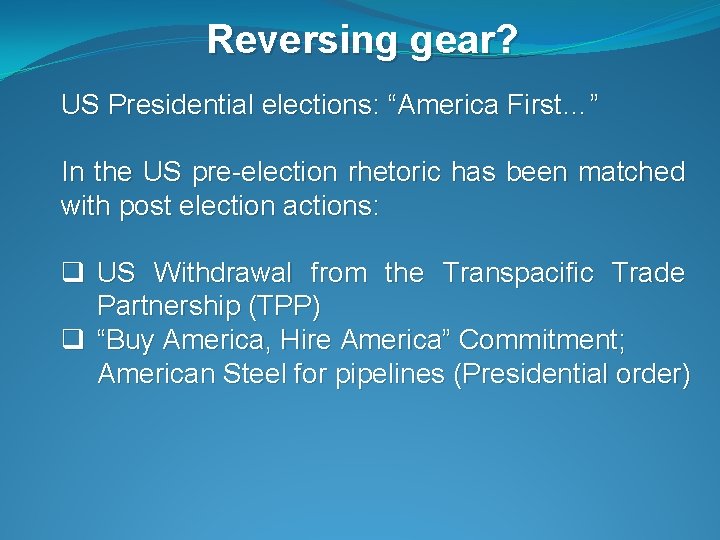 Reversing gear?

US Presidential elections: “America First…”

In the US pre-election rhetoric has been matched with post election actions:

❑ US Withdrawal from the Transpacific Trade Partnership (TPP)
❑ “Buy America, Hire America” Commitment; American Steel for pipelines (Presidential order)